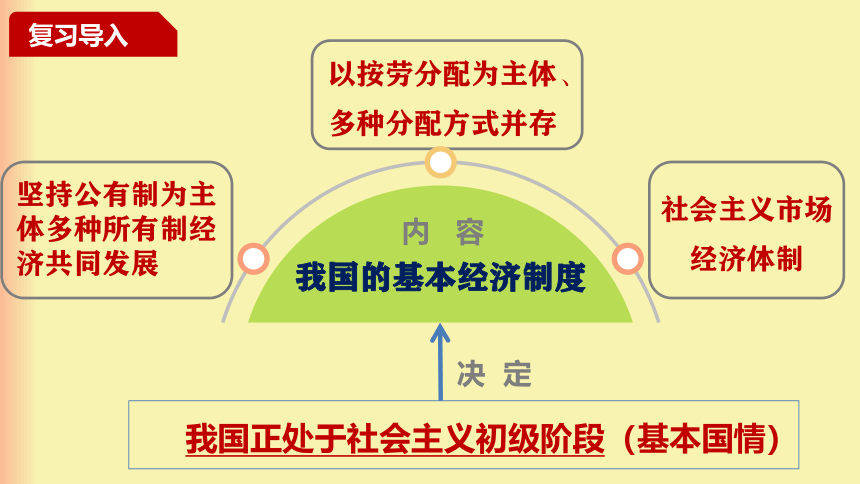 复习导入

以按劳分配为主体、多种分配方式并存

坚持公有制为主体多种所有制经济共同发展

内 容

我国的基本经济制度

社会主义市场经济体制

决 定

我国正处于社会主义初级阶段（基本国情）